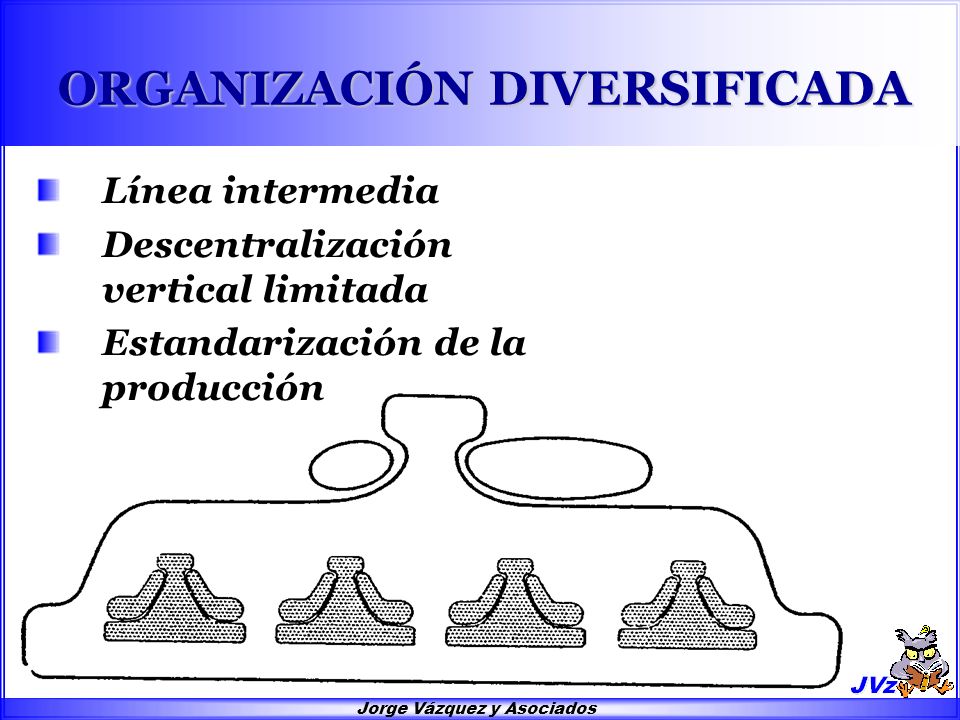 ORGANIZACIÓN DIVERSIFICADA

Línea intermedia

Descentralización vertical limitada

Estandarización de la producción

JVz

Jorge Vázquez y Asociados